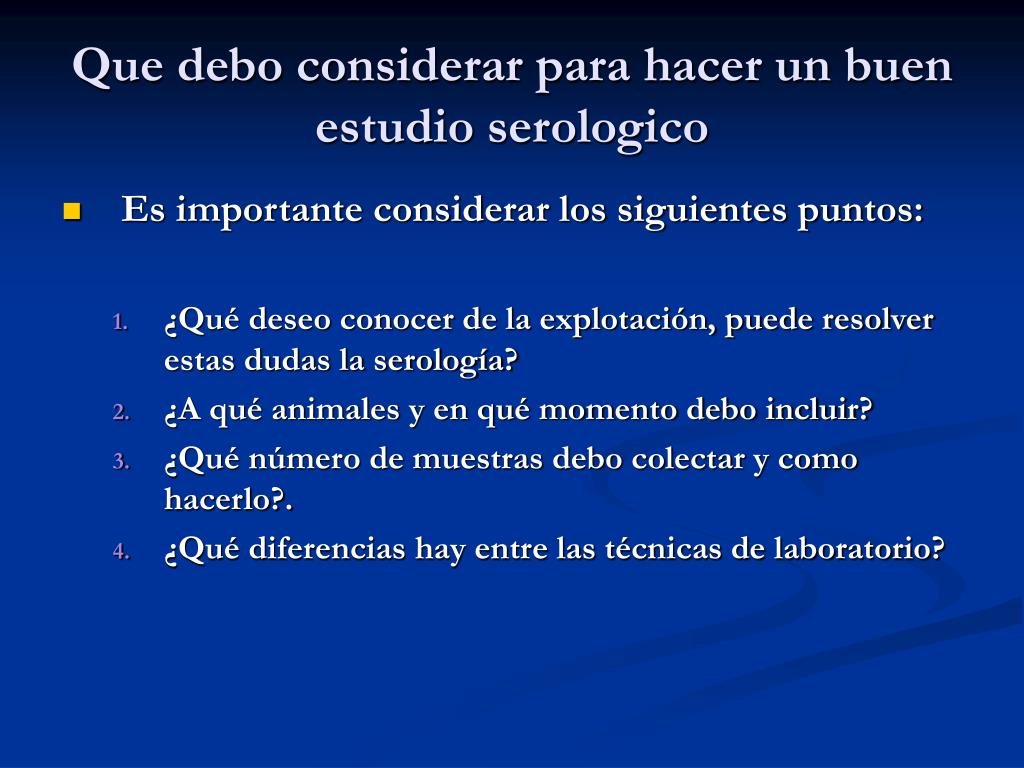 Que debo considerar para hacer un buen estudio serologico

Es importante considerar los siguientes puntos:

1. ¿Qué deseo conocer de la explotación, puede resolver estas dudas la serología?
2. ¿A qué animales y en qué momento debo incluir?
3. ¿Qué número de muestras debo colectar y como hacerlo?.
4. ¿Qué diferencias hay entre las técnicas de laboratorio?